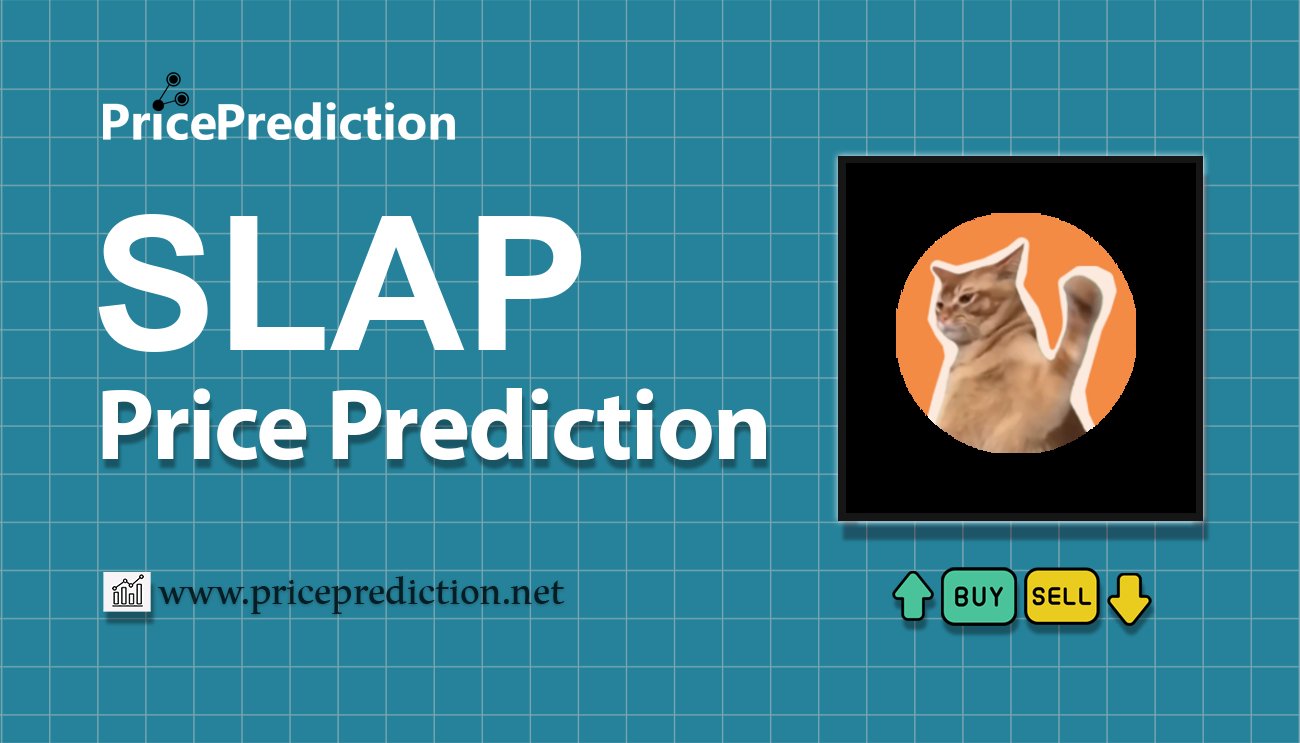 PricePrediction

SLAP
Price Prediction

www.priceprediction.net

BUY SELL